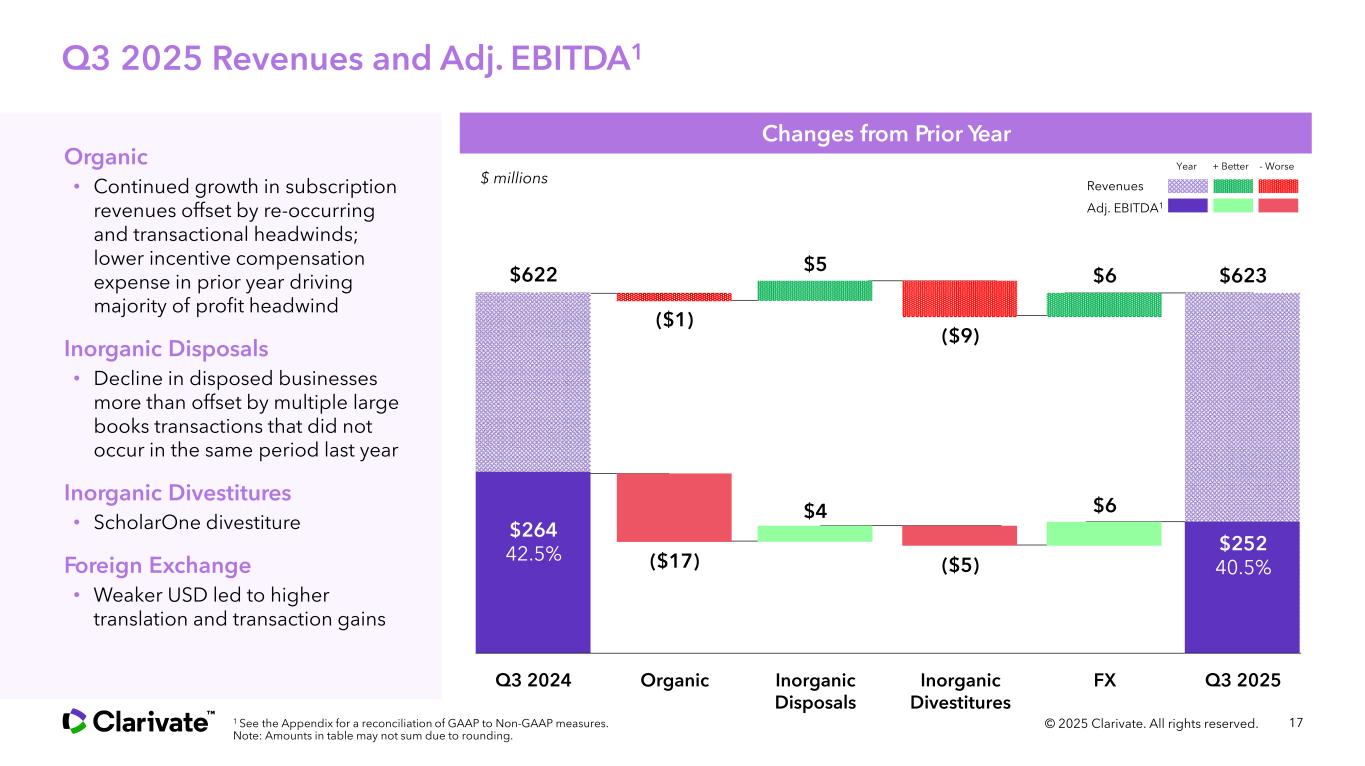 Q3 2025 Revenues and Adj. EBITDA$^1$

Organic

• Continued growth in subscription revenues offset by re-occurring and transactional headwinds; lower incentive compensation expense in prior year driving majority of profit headwind

Inorganic Disposals

• Decline in disposed businesses more than offset by multiple large books transactions that did not occur in the same period last year

Inorganic Divestitures

• ScholarOne divestiture

Foreign Exchange

• Weaker USD led to higher translation and transaction gains

Changes from Prior Year

$ millions

Year + Better - Worse

Revenues

Adj. EBITDA$^1$

$622

($1)

$5

($9)

$6

$623

$264
42.5%

($17)

$4

($5)

$6

$252
40.5%

Q3 2024 Organic Inorganic Disposals Inorganic Divestitures FX Q3 2025

Clarivate™

$^1$ See the Appendix for a reconciliation of GAAP to Non-GAAP measures.
Note: Amounts in table may not sum due to rounding.

© 2025 Clarivate. All rights reserved. 17